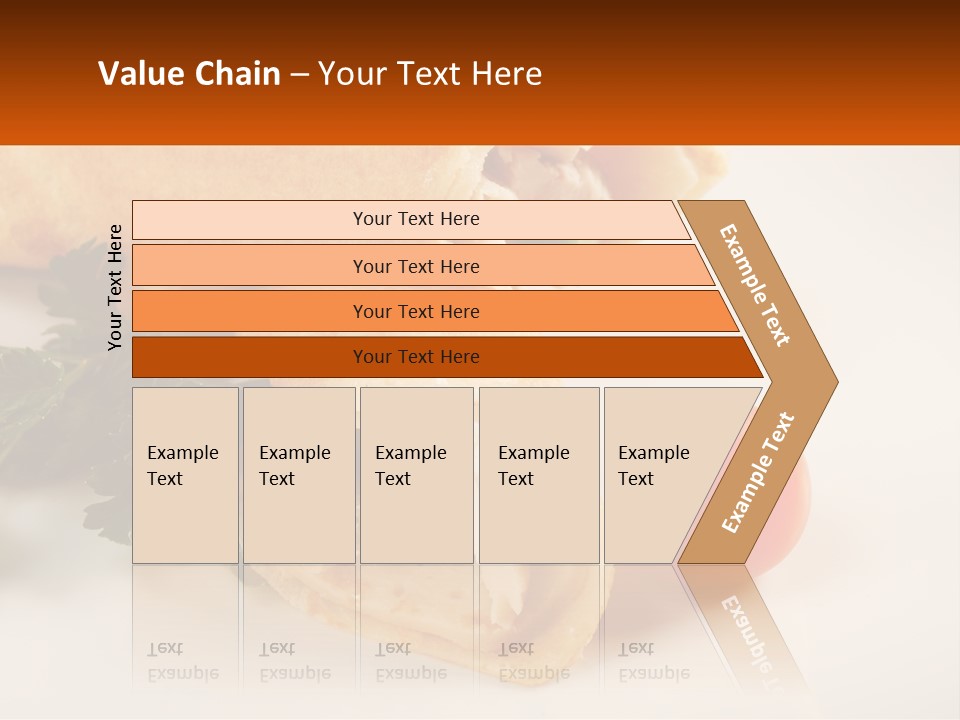 Value Chain – Your Text Here

Your Text Here

Your Text Here

Your Text Here

Your Text Here

Your Text Here

Example Text

Example Text

Example Text

Example Text

Example Text

Example Text

Example Text